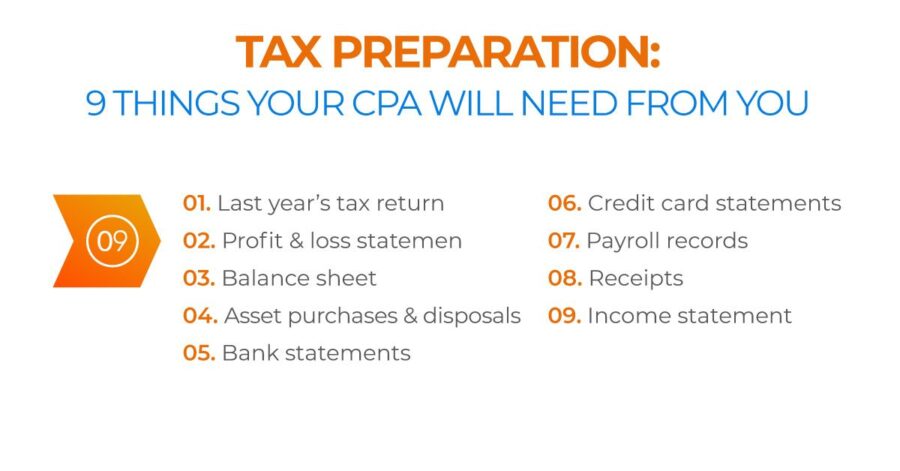 TAX PREPARATION:
9 THINGS YOUR CPA WILL NEED FROM YOU

09

01. Last year's tax return
02. Profit & loss statemen
03. Balance sheet
04. Asset purchases & disposals
05. Bank statements

06. Credit card statements
07. Payroll records
08. Receipts
09. Income statement